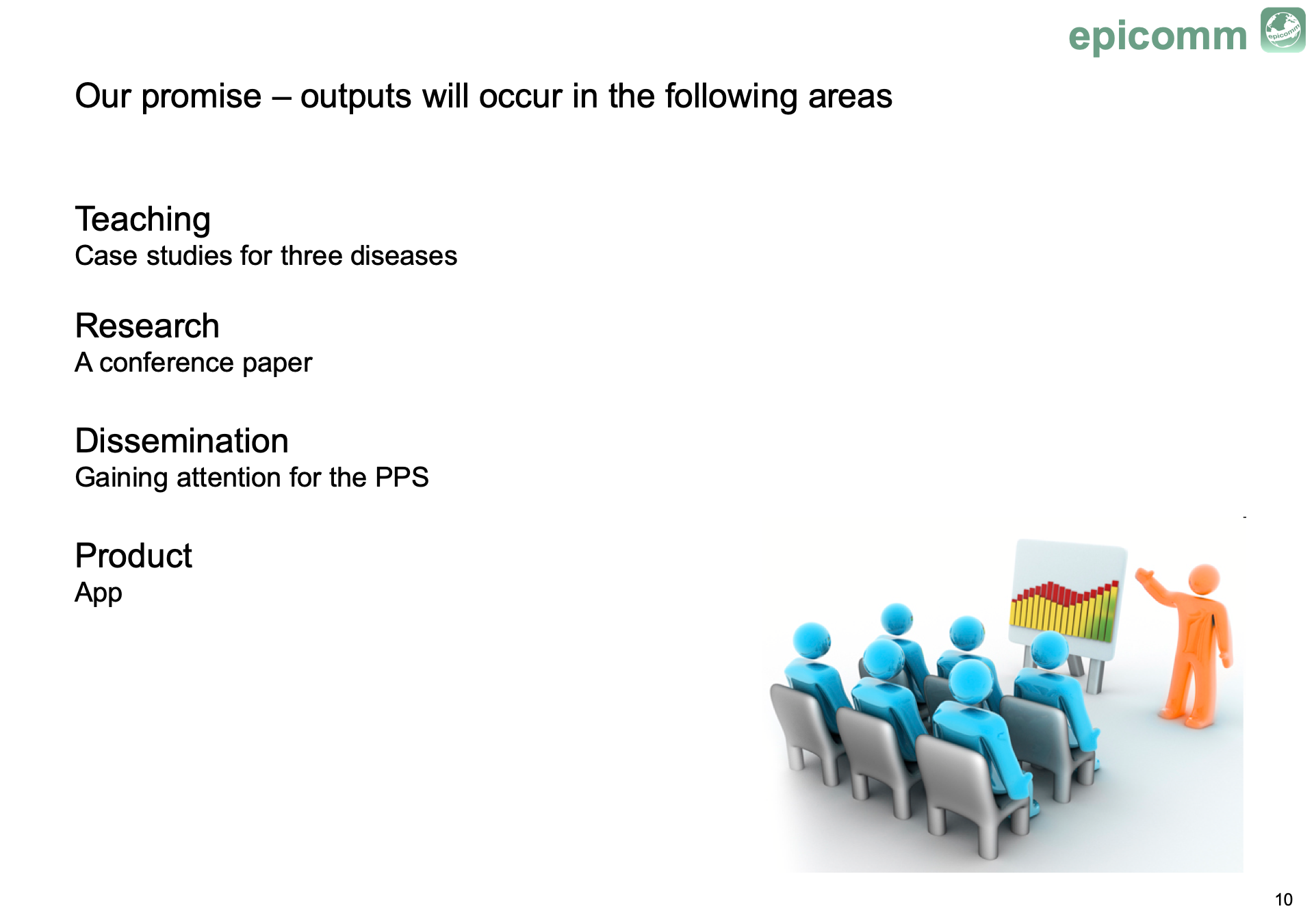 epicomm

epicomm

Our promise – outputs will occur in the following areas

Teaching
Case studies for three diseases

Research
A conference paper

Dissemination
Gaining attention for the PPS

Product
App

10